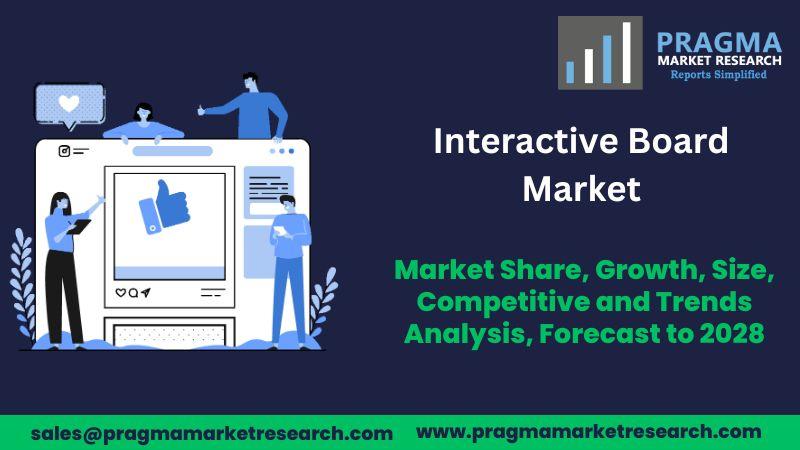 PRAGMA
MARKET RESEARCH
Reports Simplified

Interactive Board Market

Market Share, Growth, Size, Competitive and Trends Analysis, Forecast to 2028

sales@pragmamarketresearch.com www.pragmamarketresearch.com